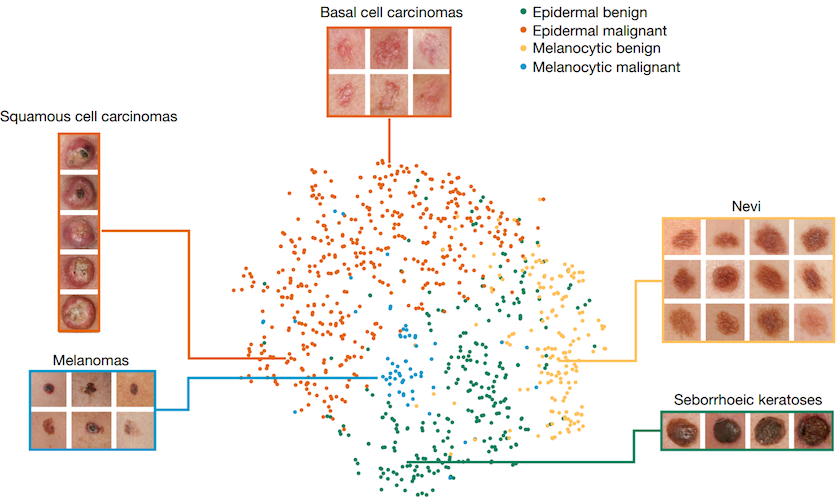 Basal cell carcinomas

Epidermal benign
Epidermal malignant
Melanocytic benign
Melanocytic malignant

Squamous cell carcinomas

Nevi

Melanomas

Seborrhoeic keratoses